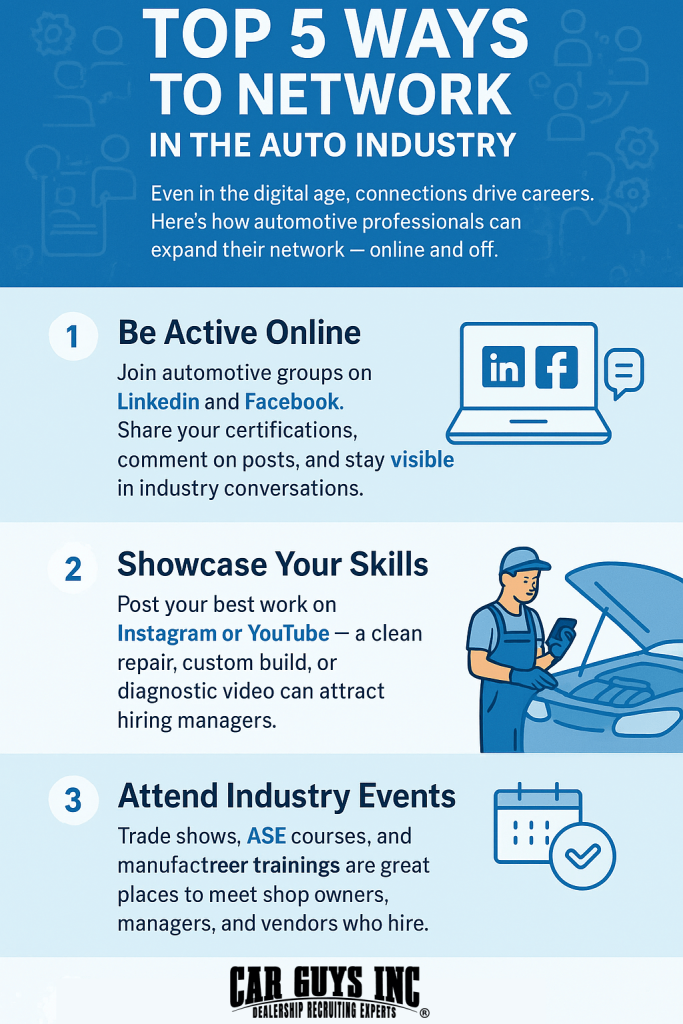 TOP 5 WAYS TO NETWORK IN THE AUTO INDUSTRY

Even in the digital age, connections drive careers. Here's how automotive professionals can expand their network — online and off.

1 Be Active Online

Join automotive groups on Linkedin and Facebook. Share your certifications, comment on posts, and stay visible in industry conversations.

in f

2 Showcase Your Skills

Post your best work on Instagram or YouTube — a clean repair, custom build, or diagnostic video can attract hiring managers.

3 Attend Industry Events

Trade shows, ASE courses, and manufactreer trainings are great places to meet shop owners, managers, and vendors who hire.

CAR GUYS INC
DEALERSHIP RECRUITING EXPERTS ®